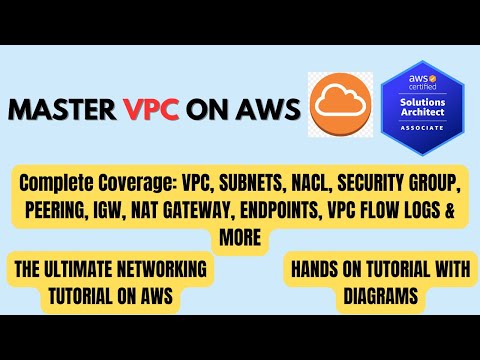 MASTER VPC ON AWS

aws certified
Solutions Architect
ASSOCIATE

Complete Coverage: VPC, SUBNETS, NACL, SECURITY GROUP, PEERING, IGW, NAT GATEWAY, ENDPOINTS, VPC FLOW LOGS & MORE

THE ULTIMATE NETWORKING TUTORIAL ON AWS

HANDS ON TUTORIAL WITH DIAGRAMS